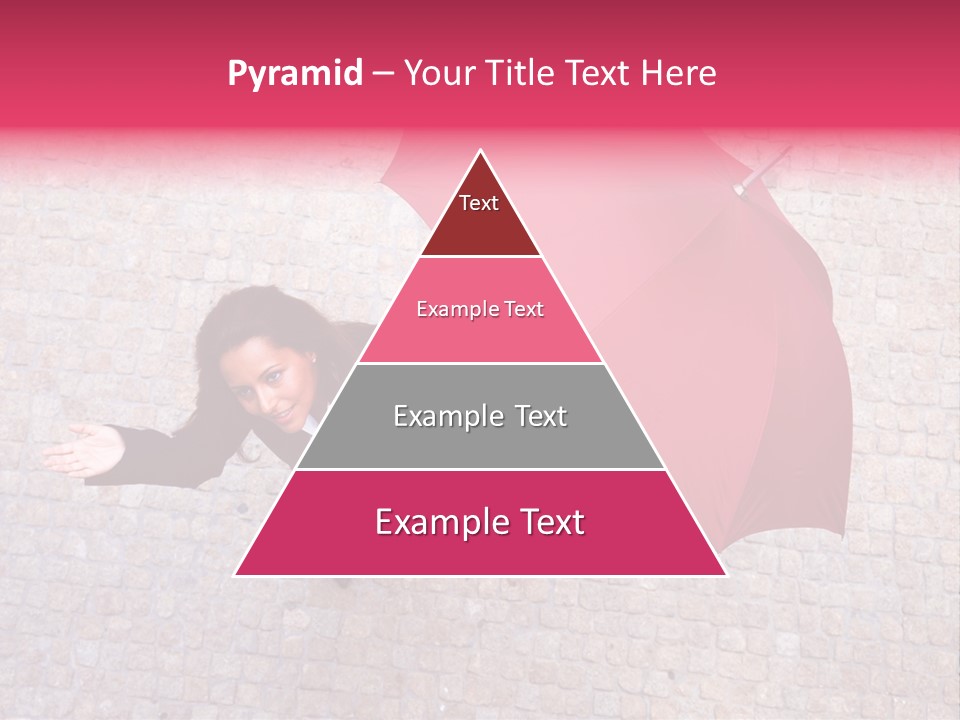 Pyramid – Your Title Text Here

Text

Example Text

Example Text

Example Text